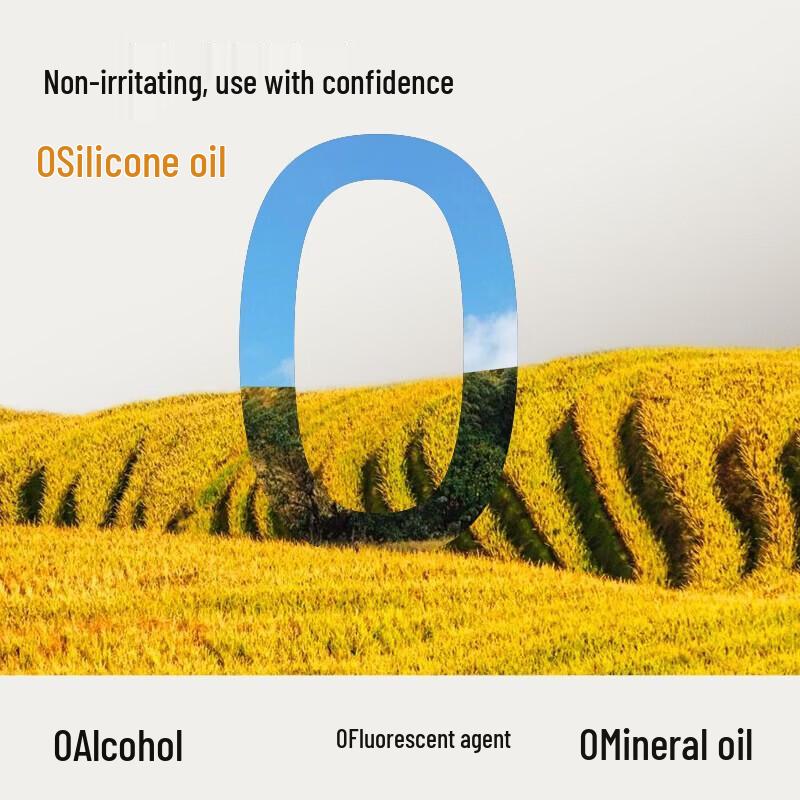 Non-irritating, use with confidence

0Silicone oil

0

0Alcohol

0Fluorescent agent

0Mineral oil